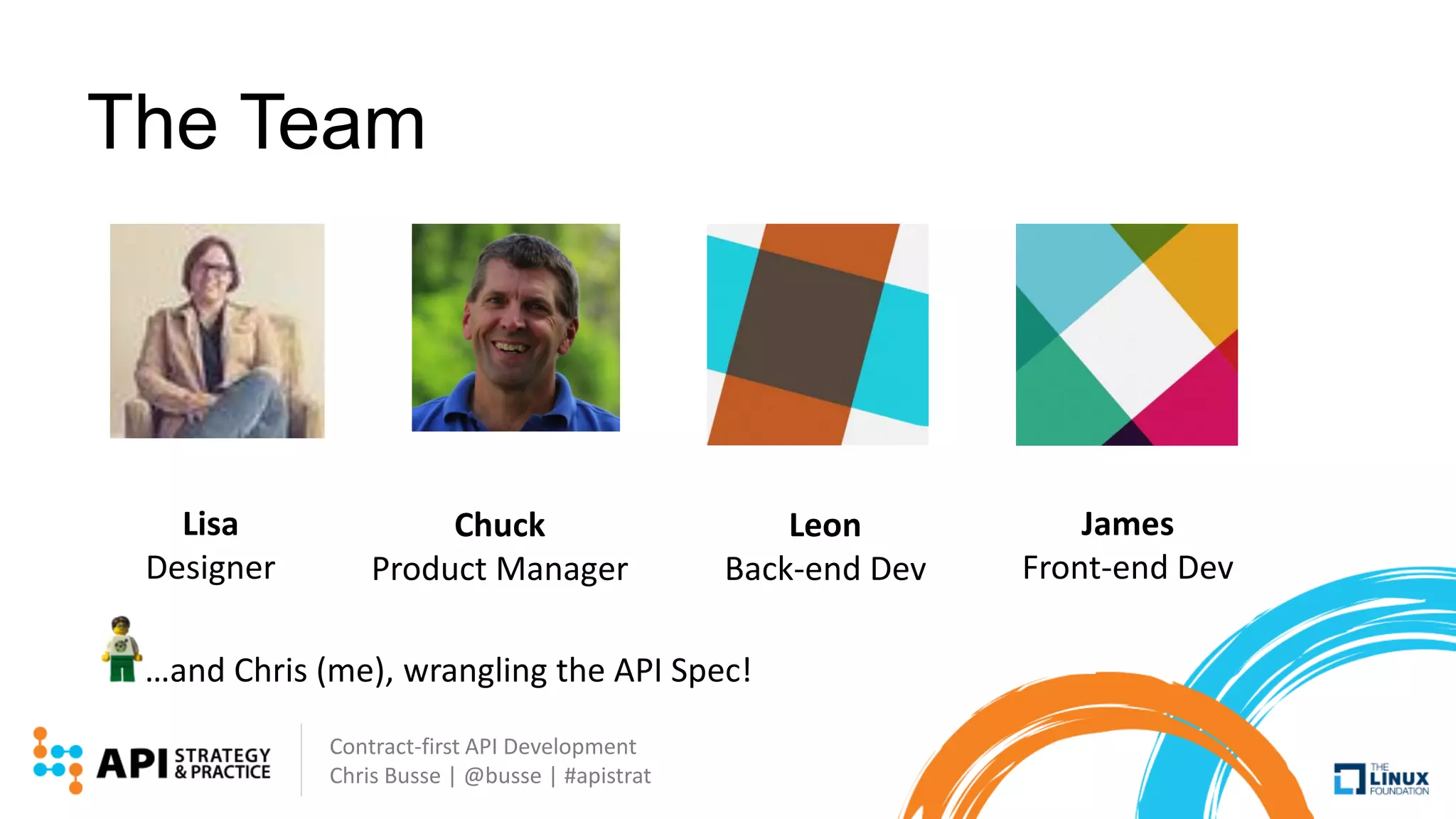 The Team

Lisa
Designer

Chuck
Product Manager

Leon
Back-end Dev

James
Front-end Dev

...and Chris (me), wrangling the API Spec!

API STRATEGY & PRACTICE

Contract-first API Development
Chris Busse | @busse | #apistrat

THE LINUX FOUNDATION